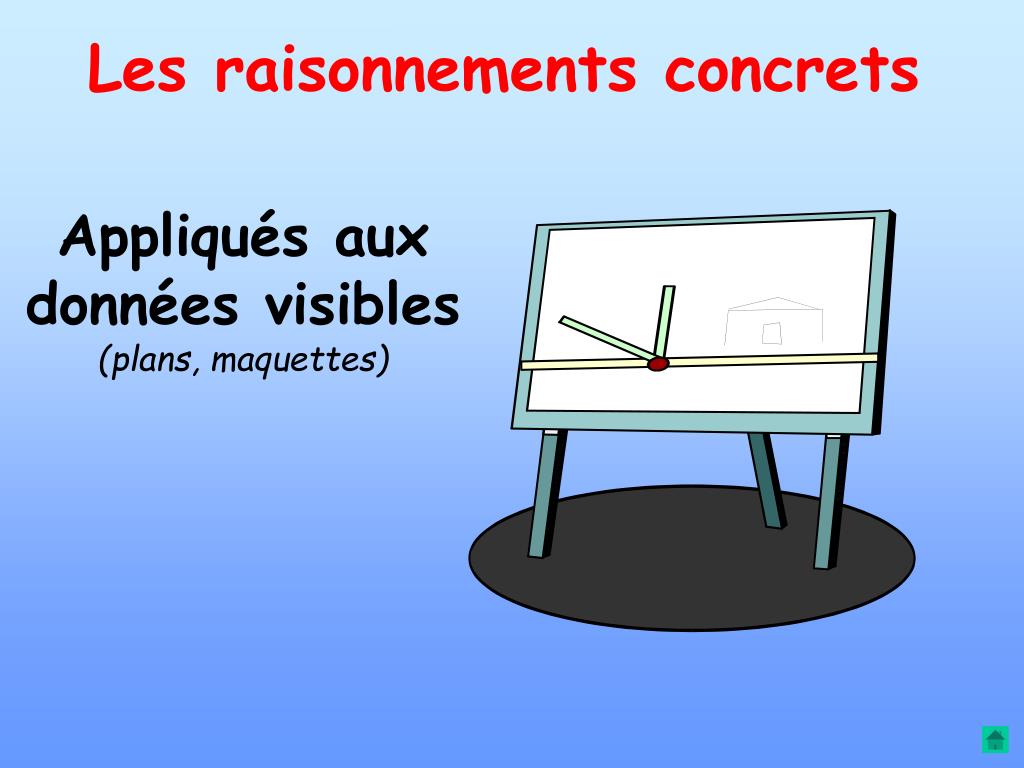 Les raisonnements concrets

Appliqués aux données visibles
(plans, maquettes)